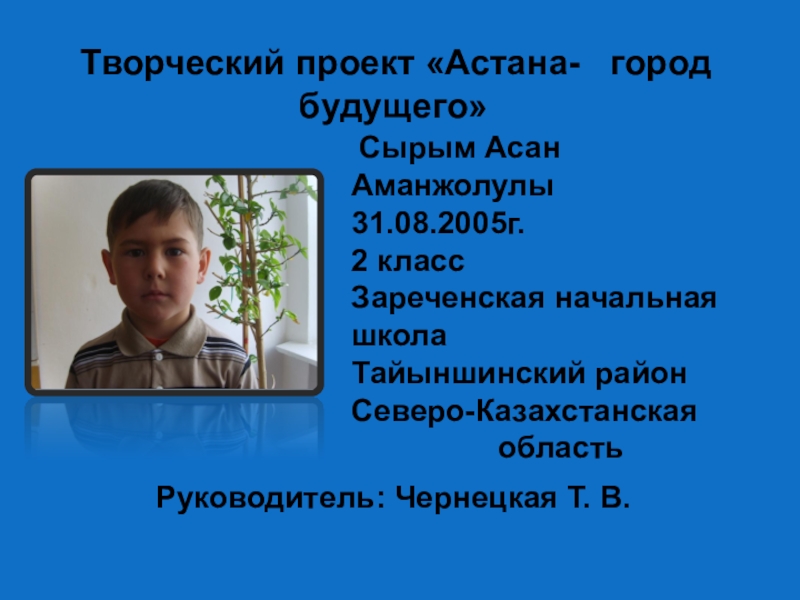 Творческий проект «Астана- город будущего»

Сырым Асан
Аманжолулы
31.08.2005г.
2 класс
Зареченская начальная школа
Тайыншинский район
Северо-Казахстанская область

Руководитель: Чернецкая Т. В.